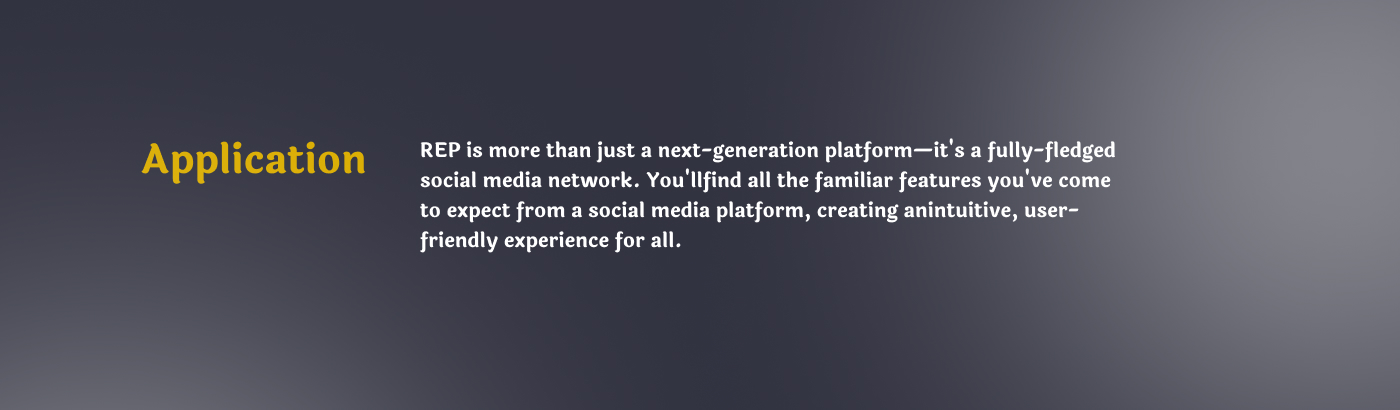 Application

REP is more than just a next-generation platform—it's a fully-fledged social media network. You'llfind all the familiar features you've come to expect from a social media platform, creating anintuitive, user-friendly experience for all.